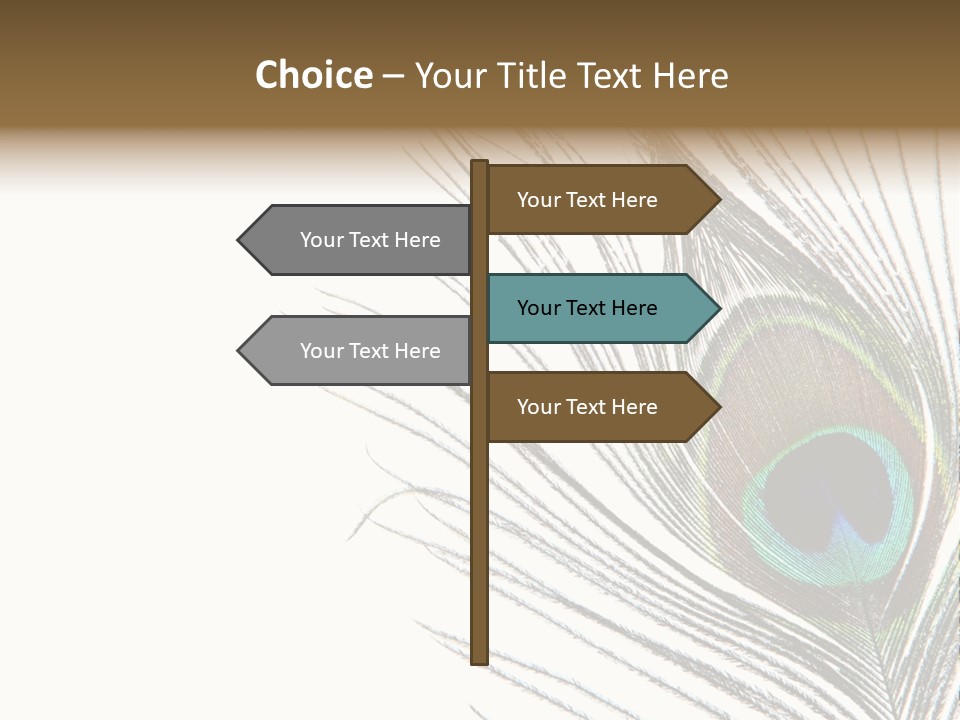 Choice – Your Title Text Here

Your Text Here

Your Text Here

Your Text Here

Your Text Here

Your Text Here